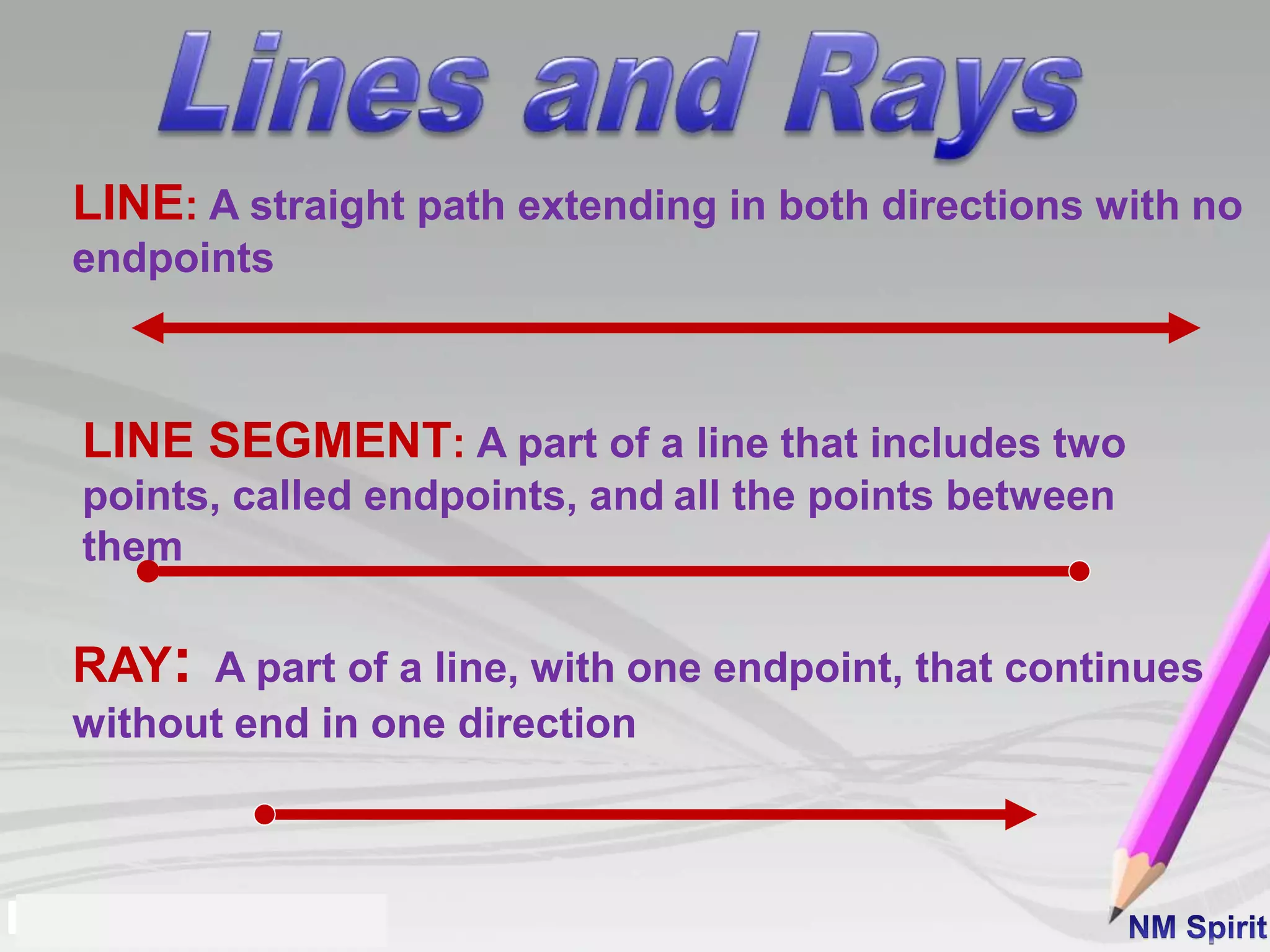 Lines and Rays

LINE: A straight path extending in both directions with no endpoints

LINE SEGMENT: A part of a line that includes two points, called endpoints, and all the points between them

RAY: A part of a line, with one endpoint, that continues without end in one direction

NM Spirit